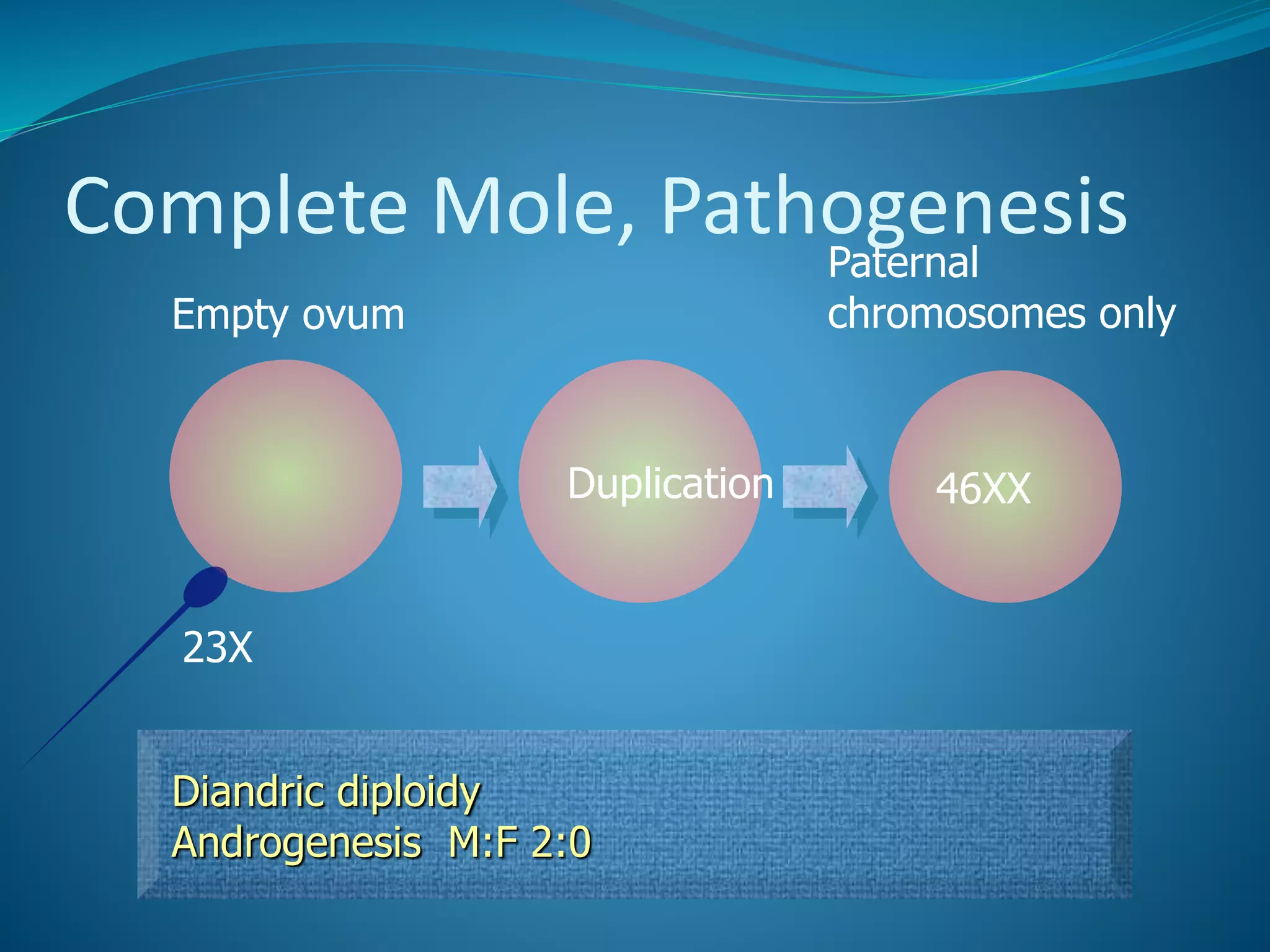 Complete Mole, Pathogenesis

Empty ovum

Paternal chromosomes only

Duplication

46XX

23X

Diandric diploidy
Androgenesis M:F 2:0